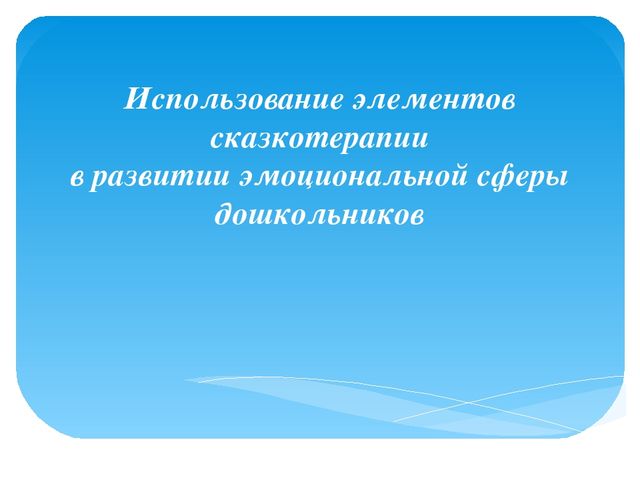 Использование элементов сказкотерапии в развитии эмоциональной сферы дошкольников